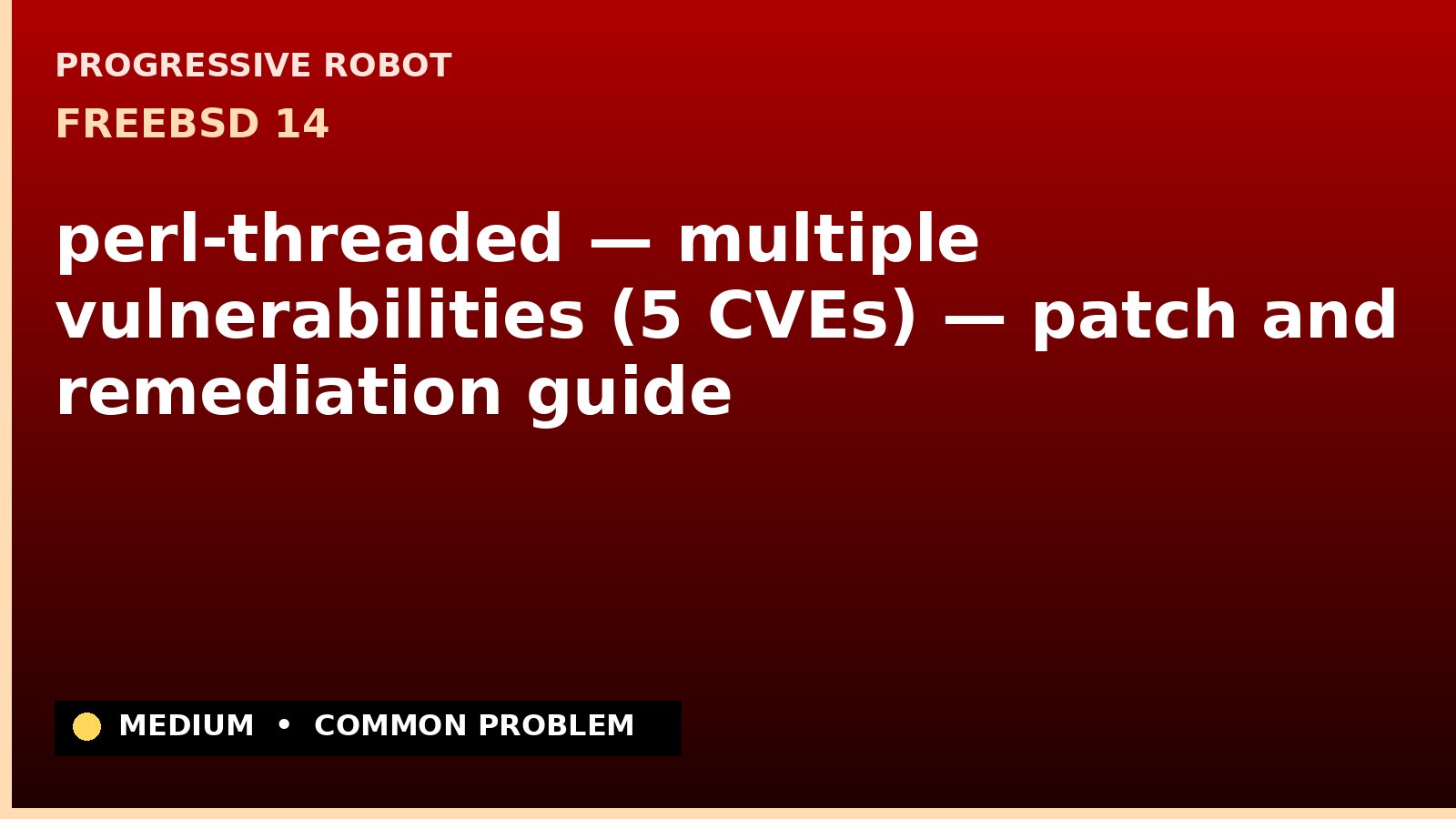 PROGRESSIVE ROBOT

FREEBSD 14

perl-threaded — multiple vulnerabilities (5 CVEs) — patch and remediation guide

MEDIUM • COMMON PROBLEM